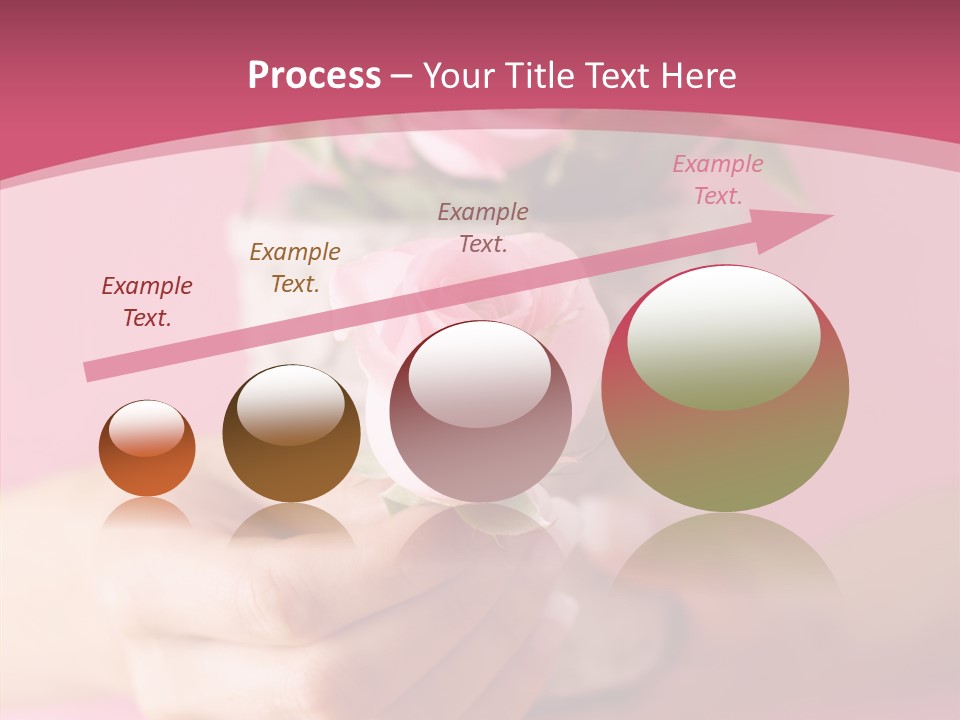 Process – Your Title Text Here

Example Text.

Example Text.

Example Text.

Example Text.